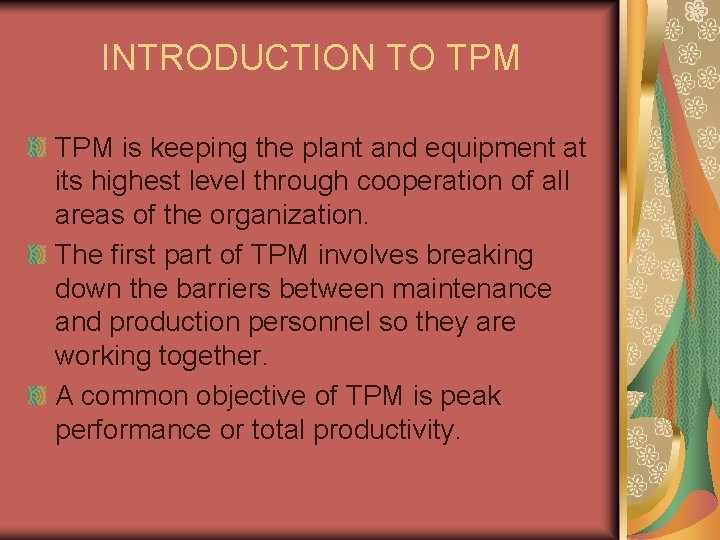 INTRODUCTION TO TPM

TPM is keeping the plant and equipment at its highest level through cooperation of all areas of the organization.

The first part of TPM involves breaking down the barriers between maintenance and production personnel so they are working together.

A common objective of TPM is peak performance or total productivity.